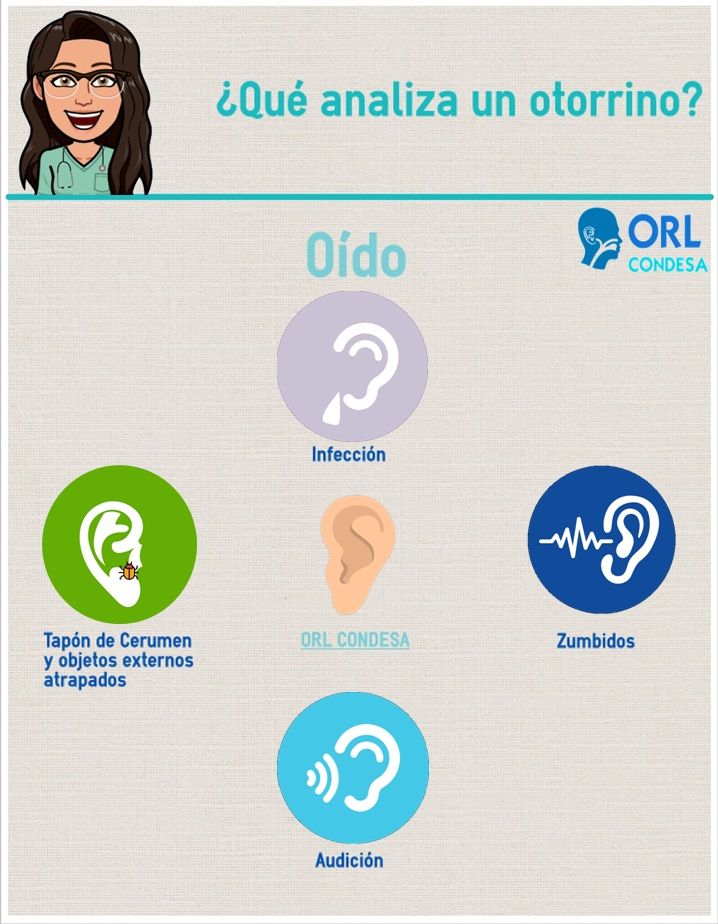 ¿Qué analiza un otorrino?

ORL CONDESA

Oído

Infección

Tapón de Cerumen y objetos externos atrapados

ORL CONDESA

Zumbidos

Audición